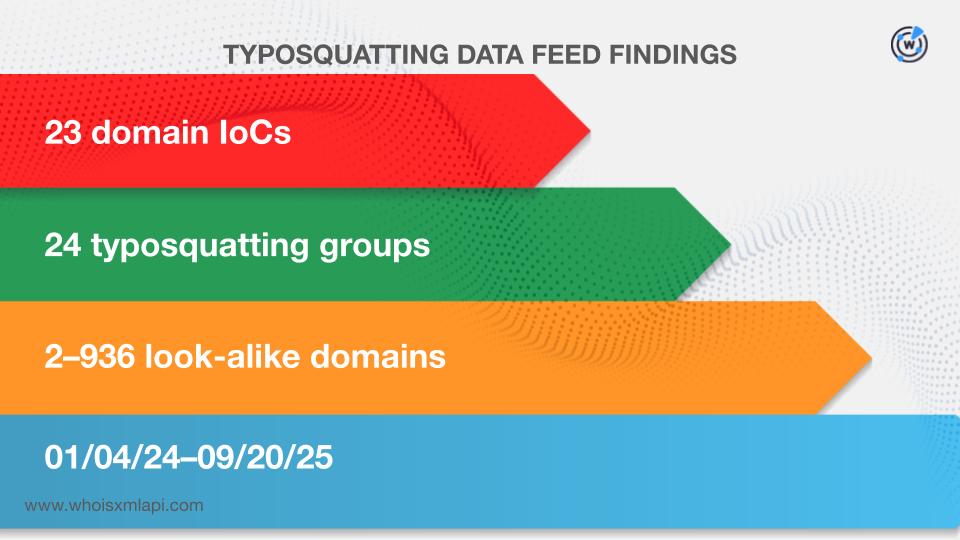 TYPOSQUATTING DATA FEED FINDINGS

W

23 domain IoCs

24 typosquatting groups

2–936 look-alike domains

01/04/24–09/20/25

www.whoisxmlapi.com